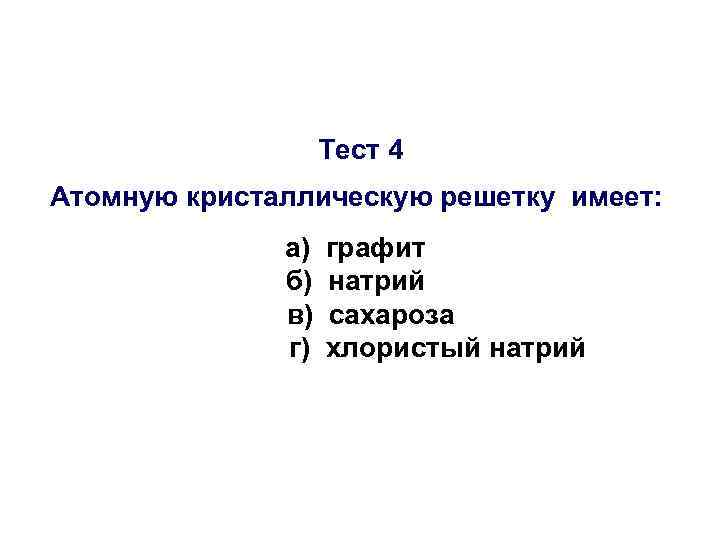 Тест 4

Атомную кристаллическую решетку имеет:

а) графит
б) натрий
в) сахароза
г) хлористый натрий